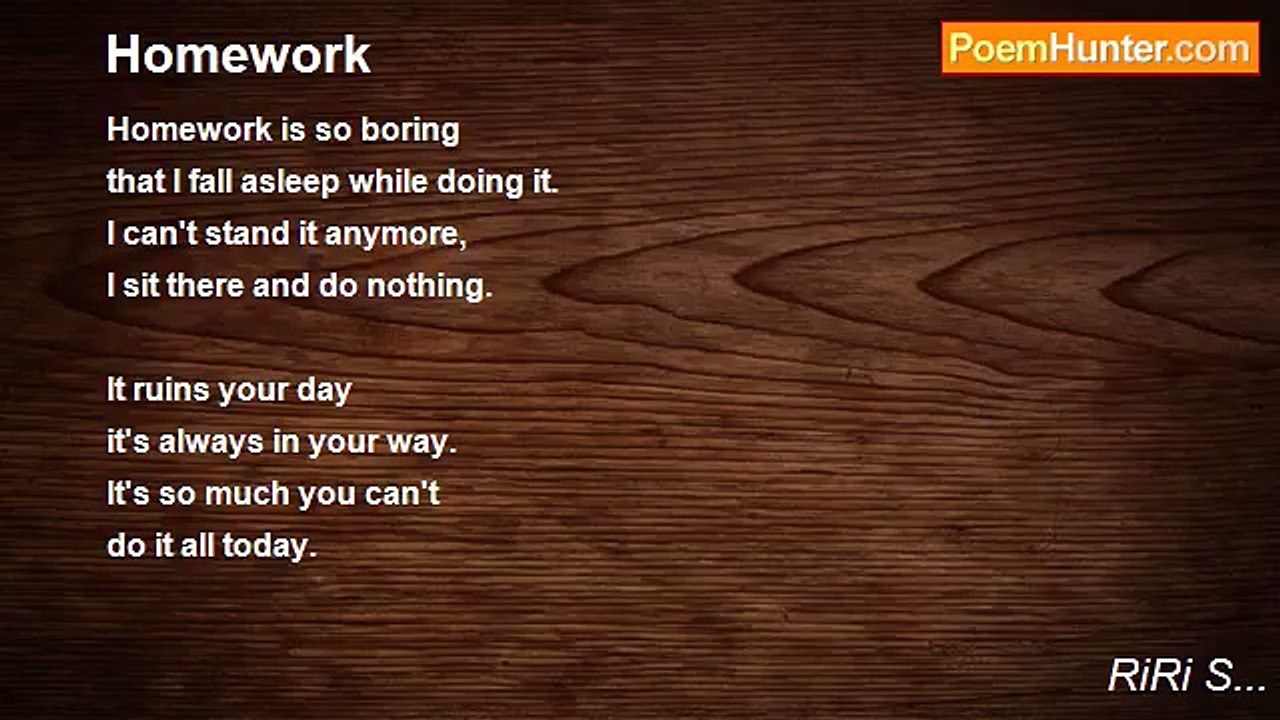 Homework

PoemHunter.com

Homework is so boring
that I fall asleep while doing it.
I can't stand it anymore,
I sit there and do nothing.

It ruins your day
it's always in your way.
It's so much you can't
do it all today.

RiRi S...